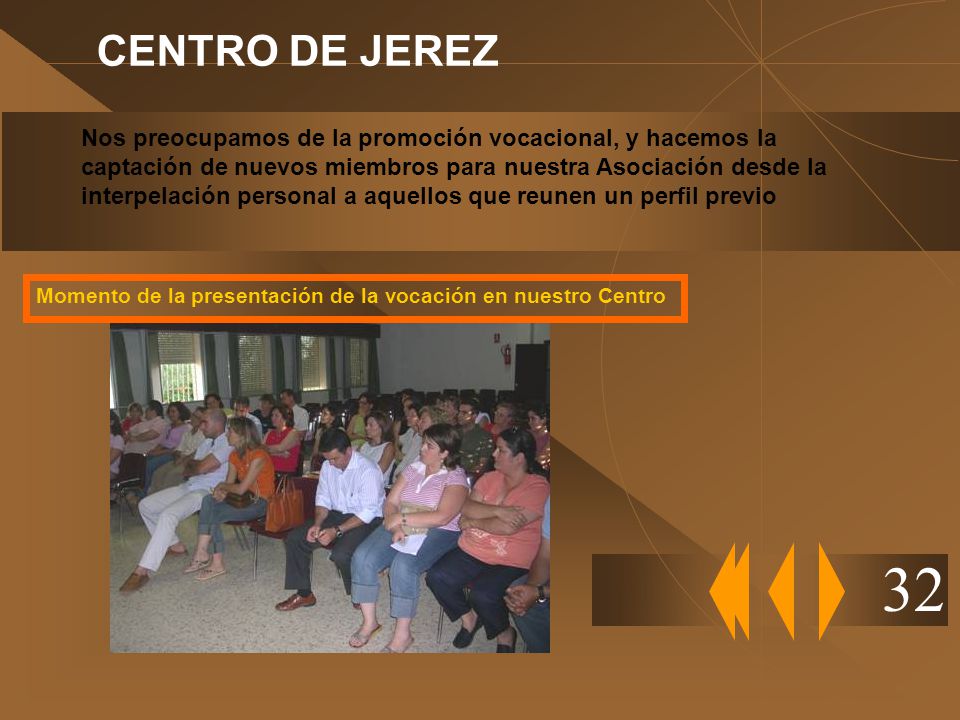 CENTRO DE JEREZ

Nos preocupamos de la promoción vocacional, y hacemos la captación de nuevos miembros para nuestra Asociación desde la interpelación personal a aquellos que reunen un perfil previo

Momento de la presentación de la vocación en nuestro Centro

32